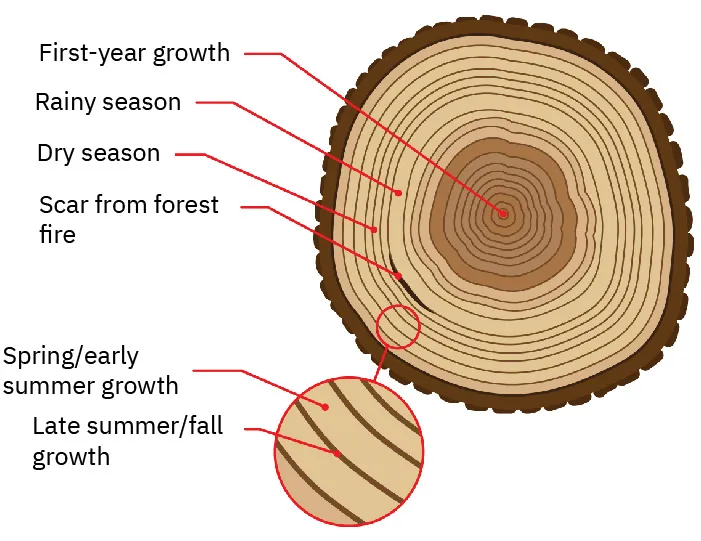 First-year growth
Rainy season
Dry season
Scar from forest fire
Spring/early summer growth
Late summer/fall growth